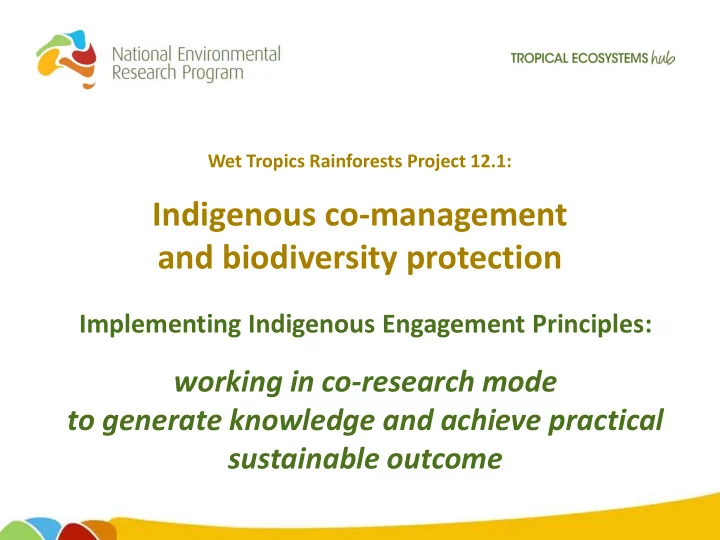 National Environmental Research Program

TROPICAL ECOSYSTEMS hub

Wet Tropics Rainforests Project 12.1:

Indigenous co-management and biodiversity protection

Implementing Indigenous Engagement Principles:

working in co-research mode to generate knowledge and achieve practical sustainable outcome